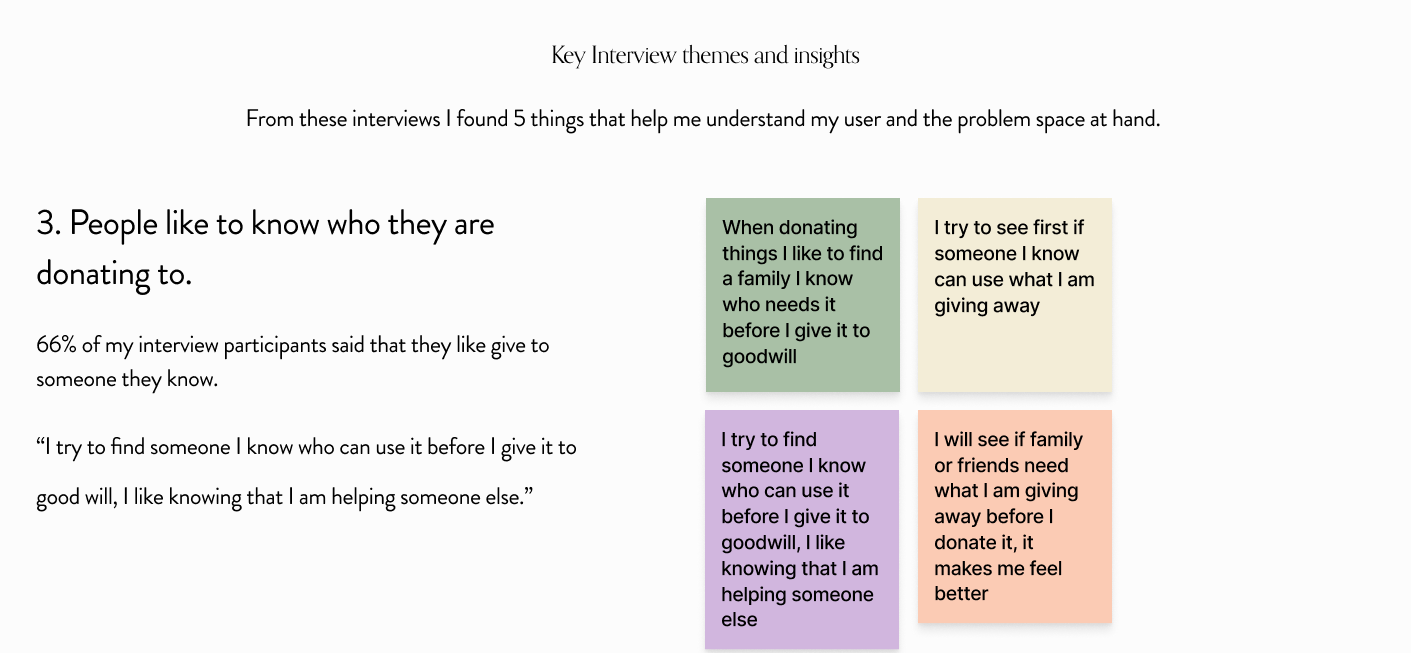 Key Interview themes and insights

From these interviews I found 5 things that help me understand my user and the problem space at hand.

3. People like to know who they are donating to.

66% of my interview participants said that they like give to someone they know.

“I try to find someone I know who can use it before I give it to good will, I like knowing that I am helping someone else.”

When donating things I like to find a family I know who needs it before I give it to goodwill

I try to see first if someone I know can use what I am giving away

I try to find someone I know who can use it before I give it to goodwill, I like knowing that I am helping someone else

I will see if family or friends need what I am giving away before I donate it, it makes me feel better